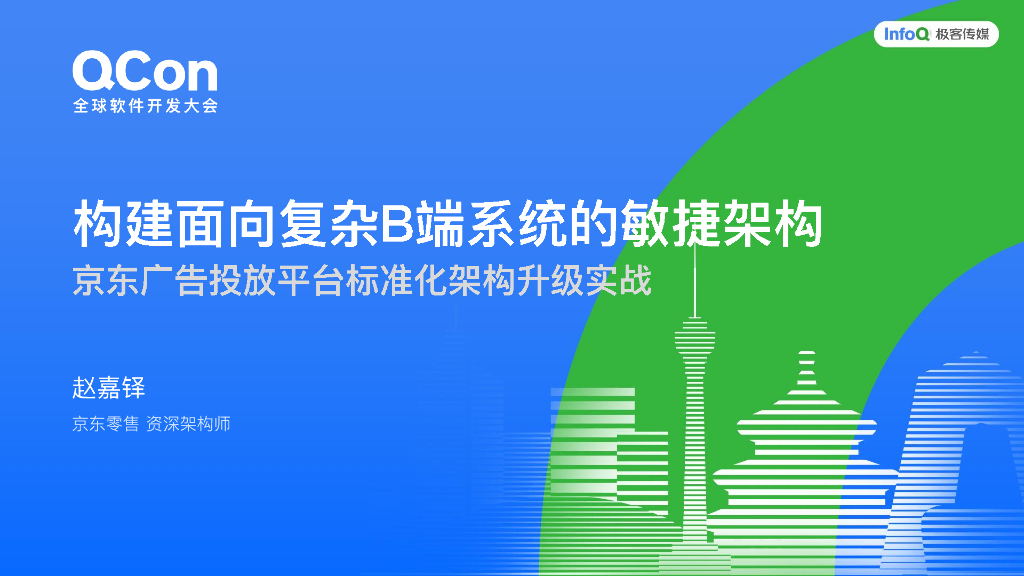 QCon
全球软件开发大会

InfoQ 极客传媒

构建面向复杂B端系统的敏捷架构
京东广告投放平台标准化架构升级实战

赵嘉铎
京东零售 资深架构师